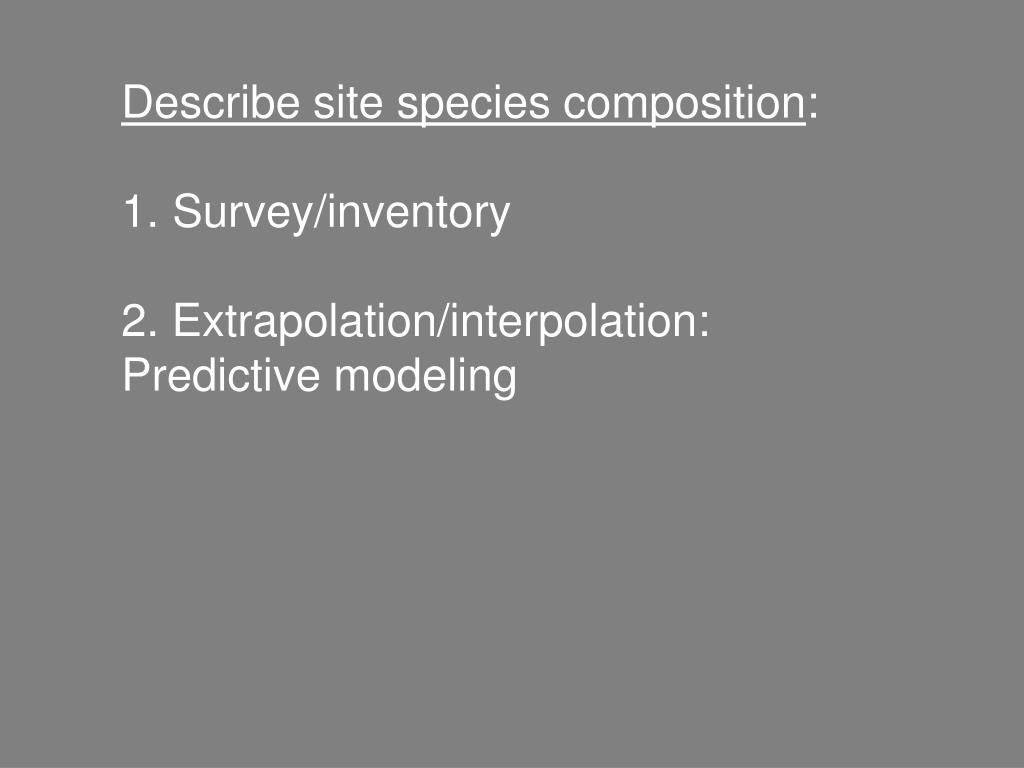 Describe site species composition:

1. Survey/inventory

2. Extrapolation/interpolation:
Predictive modeling